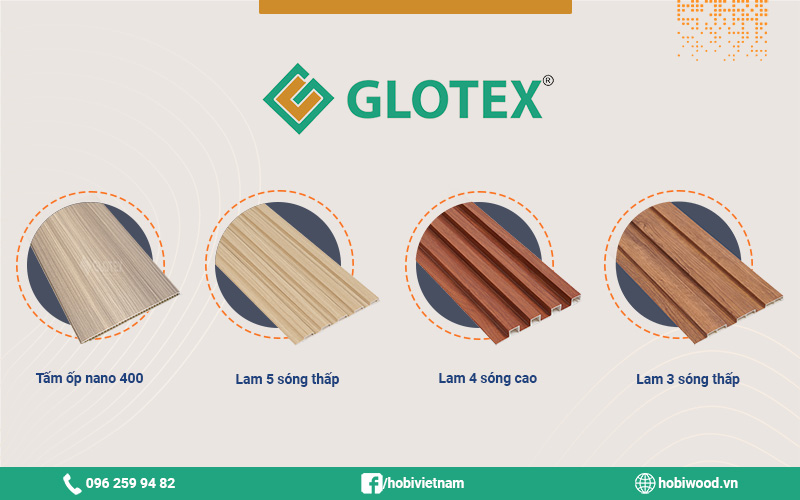 GLOTEX®

Tấm ốp nano 400

Lam 5 sóng thấp

Lam 4 sóng cao

Lam 3 sóng thấp

096 259 94 82

/hobivietnam

hobiwood.vn